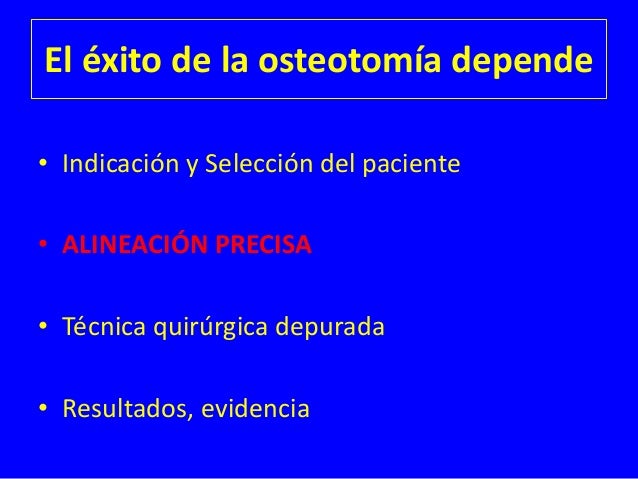 El éxito de la osteotomía depende

• Indicación y Selección del paciente

• ALINEACIÓN PRECISA

• Técnica quirúrgica depurada

• Resultados, evidencia